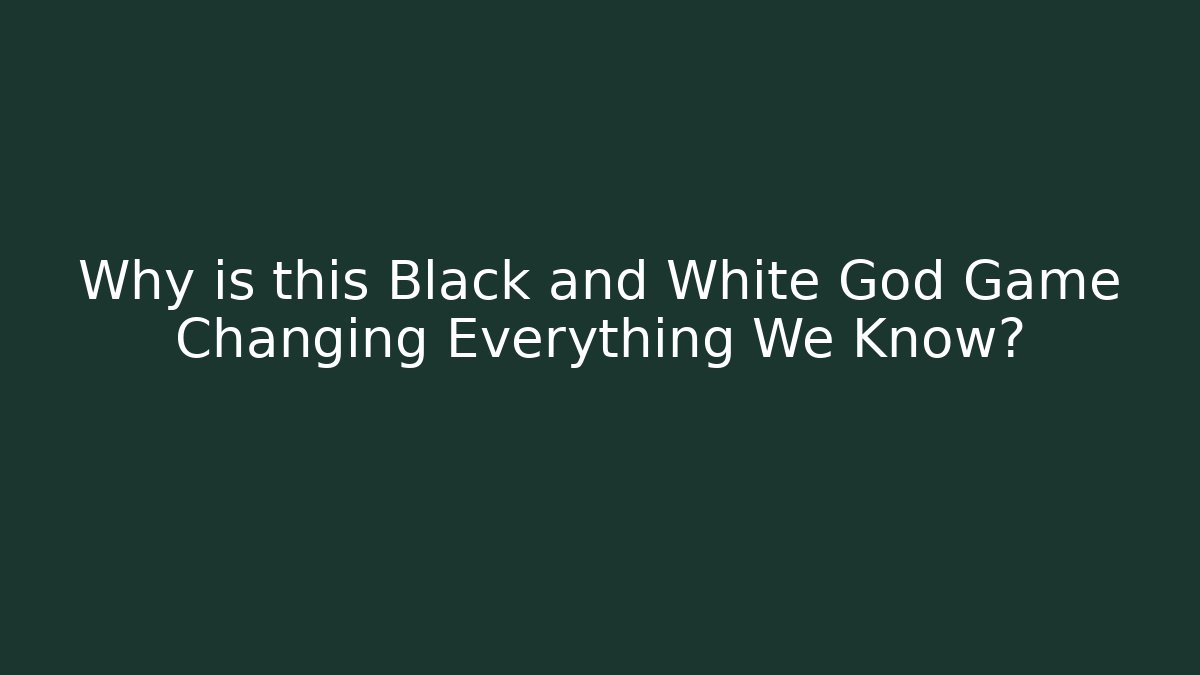 Why is this Black and White God Game Changing Everything We Know?